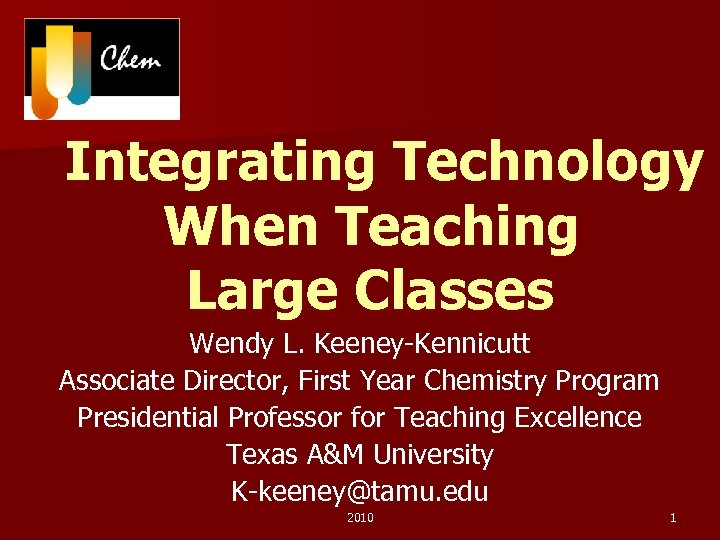 Chem

Integrating Technology When Teaching Large Classes

Wendy L. Keeney-Kennicutt
Associate Director, First Year Chemistry Program
Presidential Professor for Teaching Excellence
Texas A&M University
K-keeney@tamu.edu

2010

1